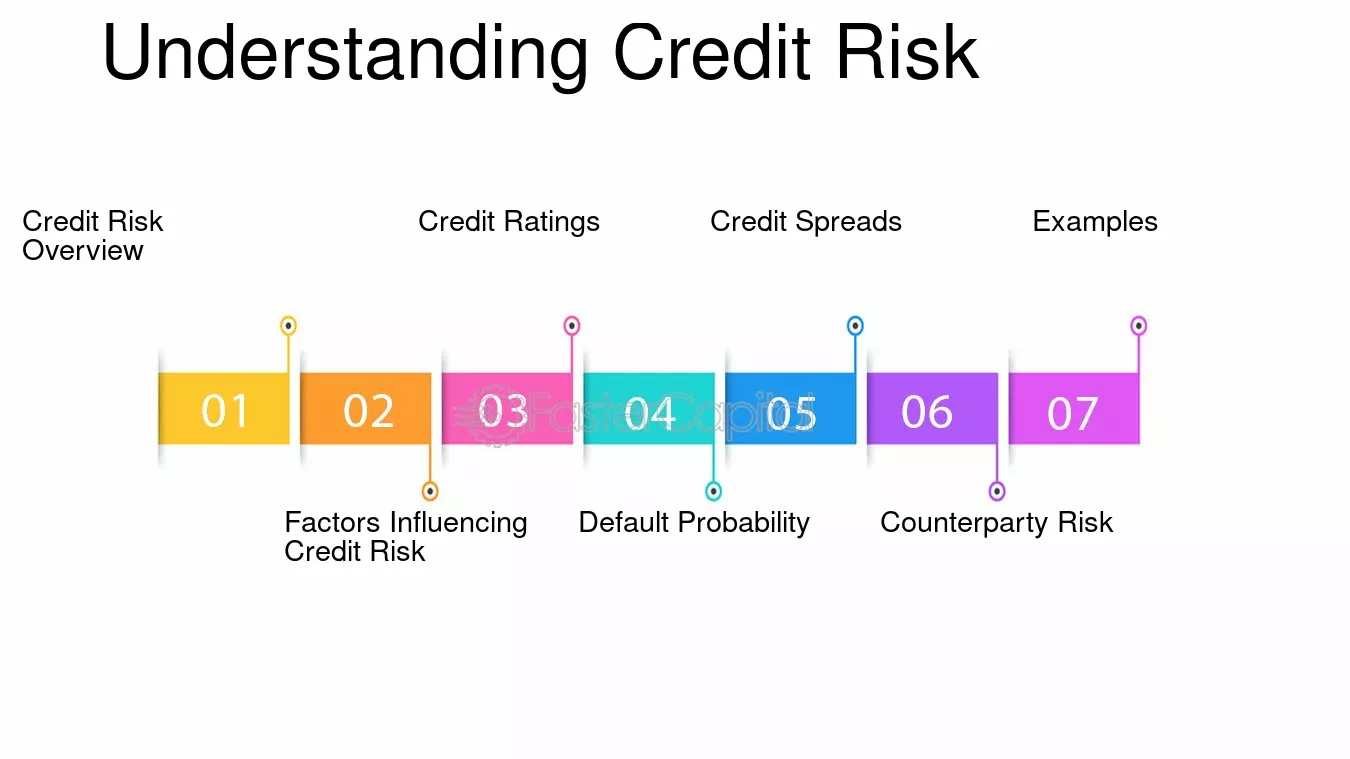 Understanding Credit Risk

Credit Risk Overview

Credit Ratings

Credit Spreads

Examples

01

02

03

04

05

06

07

Factors Influencing Credit Risk

Default Probability

Counterparty Risk

FasterCapital